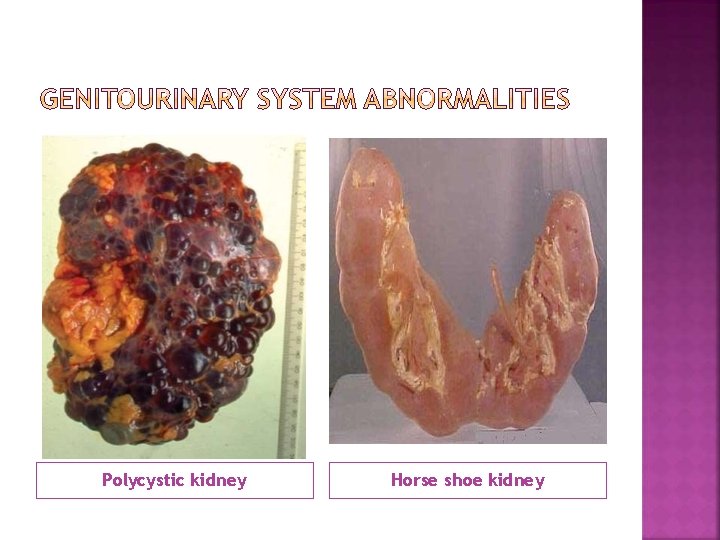 GENITOURINARY SYSTEM ABNORMALITIES

Polycystic kidney

Horse shoe kidney